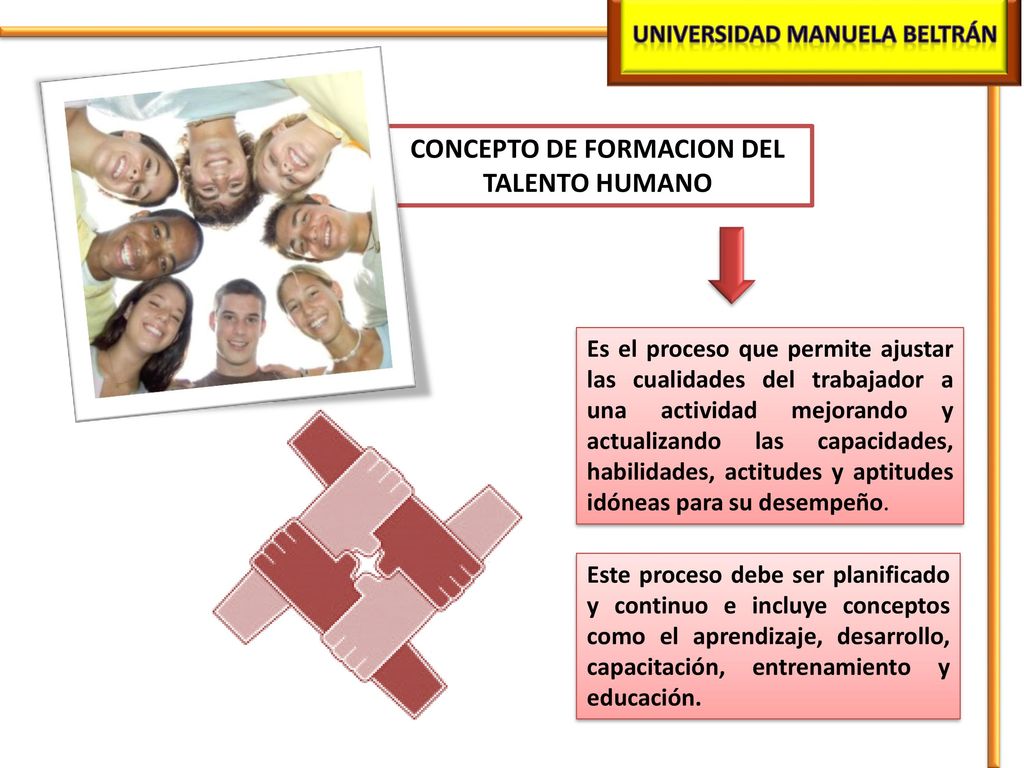 UNIVERSIDAD MANUELA BELTRÁN

CONCEPTO DE FORMACION DEL TALENTO HUMANO

Es el proceso que permite ajustar las cualidades del trabajador a una actividad mejorando y actualizando las capacidades, habilidades, actitudes y aptitudes idóneas para su desempeño.

Este proceso debe ser planificado y continuo e incluye conceptos como el aprendizaje, desarrollo, capacitación, entrenamiento y educación.